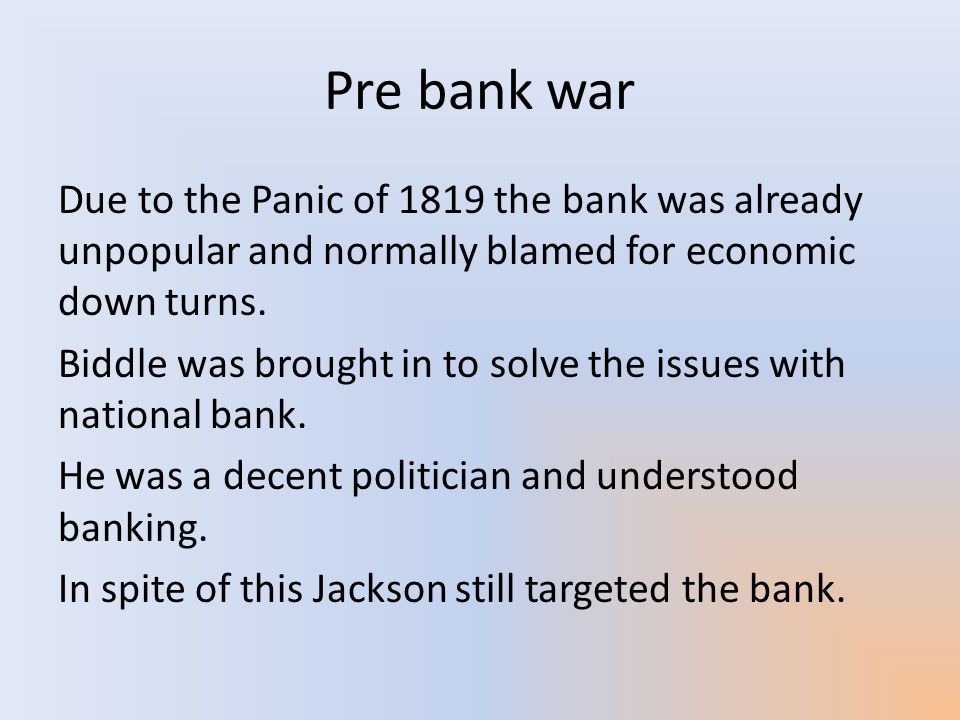 Pre bank war

Due to the Panic of 1819 the bank was already unpopular and normally blamed for economic down turns.

Biddle was brought in to solve the issues with national bank.

He was a decent politician and understood banking.

In spite of this Jackson still targeted the bank.